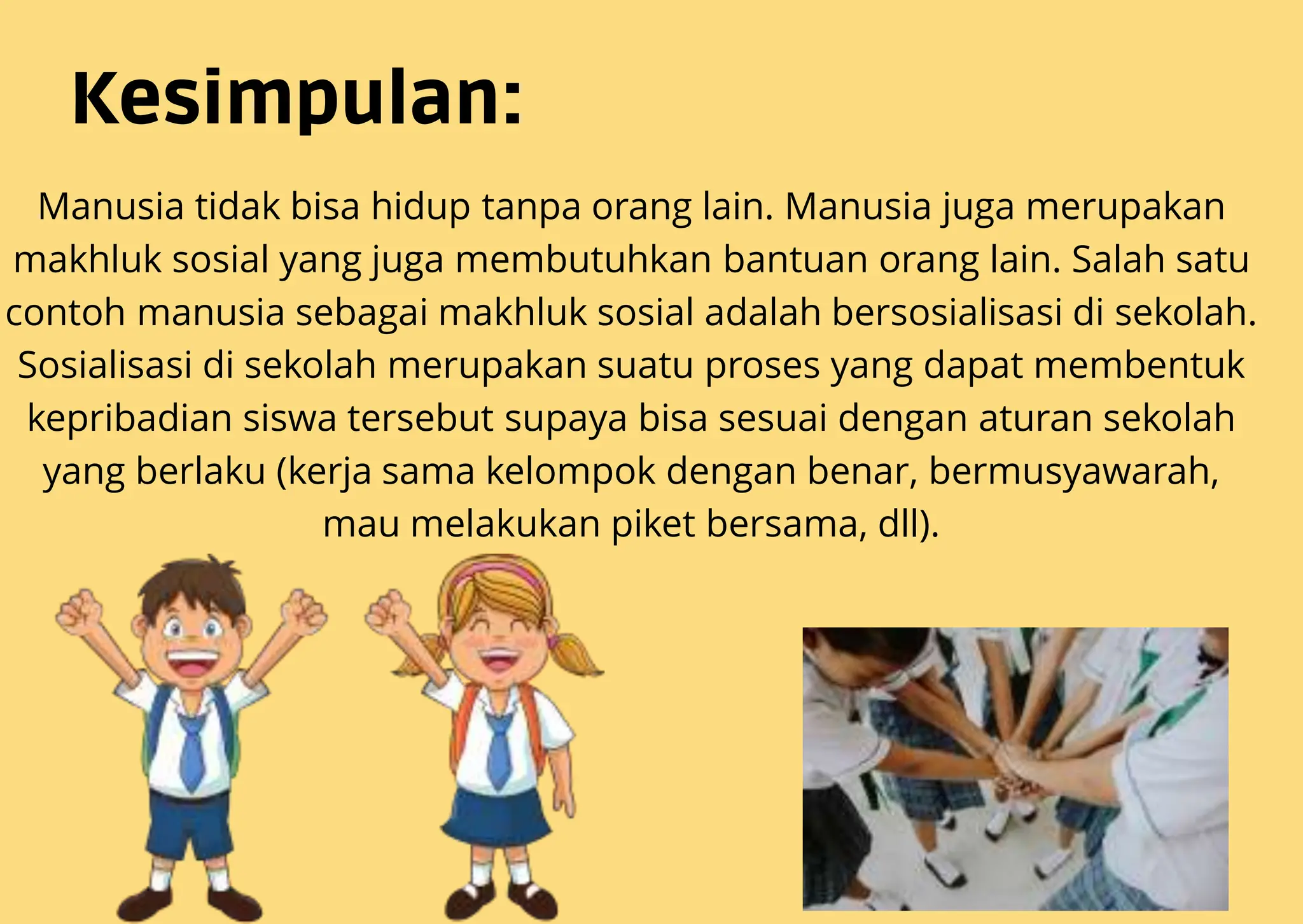 Kesimpulan:

Manusia tidak bisa hidup tanpa orang lain. Manusia juga merupakan makhluk sosial yang juga membutuhkan bantuan orang lain. Salah satu contoh manusia sebagai makhluk sosial adalah bersosialisasi di sekolah. Sosialisasi di sekolah merupakan suatu proses yang dapat membentuk kepribadian siswa tersebut supaya bisa sesuai dengan aturan sekolah yang berlaku (kerja sama kelompok dengan benar, bermusyawarah, mau melakukan piket bersama, dll).